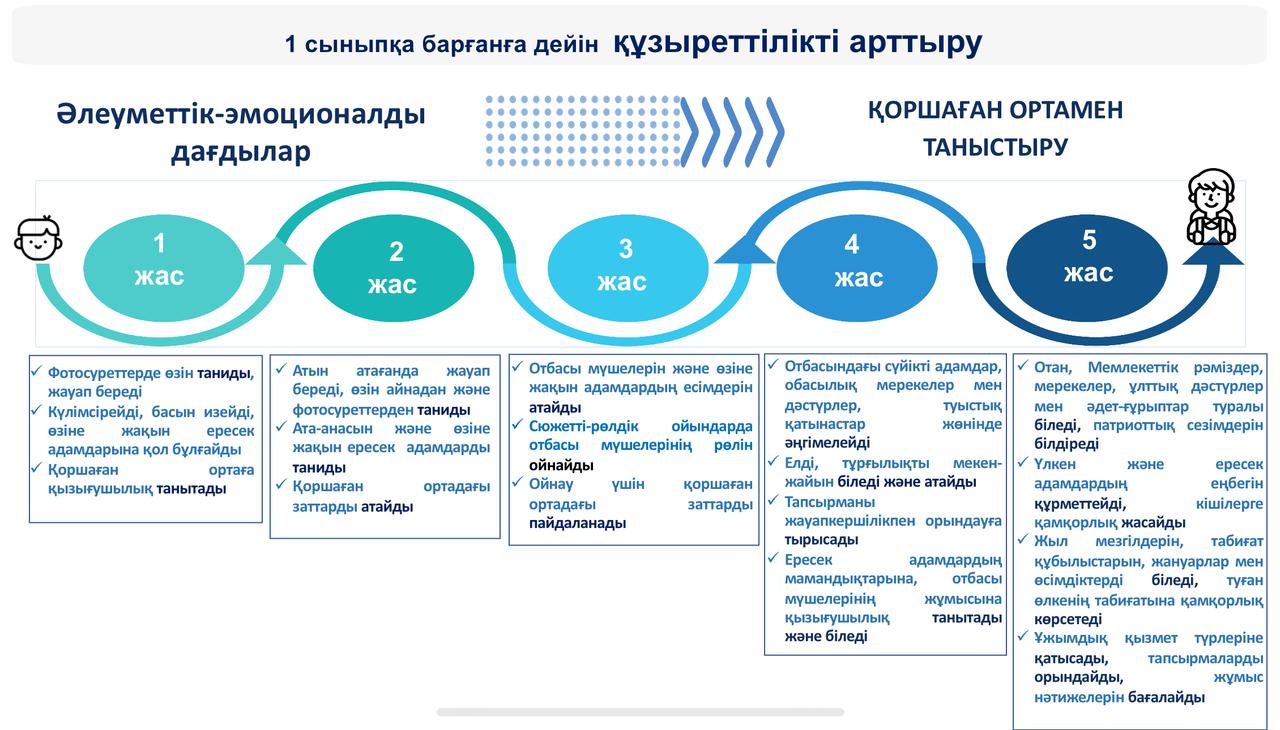 1 сыныпқа барғанға дейін құзыреттілікті арттыру

Әлеуметтік-эмоционалды дағдылар

ҚОРШАҒАН ОРТАМЕН ТАНЫСТЫРУ

1 жас

2 жас

3 жас

4 жас

5 жас

✓ Фотосуреттерде өзін таниды, жауап береді
✓ Күлімсірейді, басын изейді, өзіне жақын ересек адамдарына қол бұлғайды
✓ Қоршаған ортаға қызығушылық танытады

✓ Атын атағанда жауап береді, өзін айнадан және фотосуреттерден таниды
✓ Ата-анасын және өзіне жақын ересек адамдарды таниды
✓ Қоршаған ортадағы заттарды атайды

✓ Отбасы мүшелерін және өзіне жақын адамдардың есімдерін атайды
✓ Сюжетті-рөлдік ойындарда отбасы мүшелерінің рөлін ойнайды
✓ Ойнау үшін қоршаған ортадағы заттарды пайдаланады

✓ Отбасындағы сүйікті адамдар, обасылық мерекелер мен дәстүрлер, туыстық қатынастар жөнінде әңгімелейді
✓ Елді, тұрғылықты мекен-жайын біледі және атайды
✓ Тапсырманы жауапкершілікпен орындауға тырысады
✓ Ересек адамдардың мамандықтарына, отбасы мүшелерінің жұмысына қызығушылық танытады және біледі

✓ Отан, Мемлекеттік рәміздер, мерекелер, ұлттық дәстүрлер мен әдет-ғұрыптар туралы біледі, патриоттық сезімдерін білдіреді
✓ Үлкен және ересек адамдардың еңбегін құрметтейді, кішілерге қамқорлық жасайды
✓ Жыл мезгілдерін, табиғат құбылыстарын, жануарлар мен өсімдіктерді біледі, туған өлкенің табиғатына қамқорлық көрсетеді
✓ Ұжымдық қызмет түрлеріне қатысады, тапсырмаларды орындайды, жұмыс нәтижелерін бағалайды